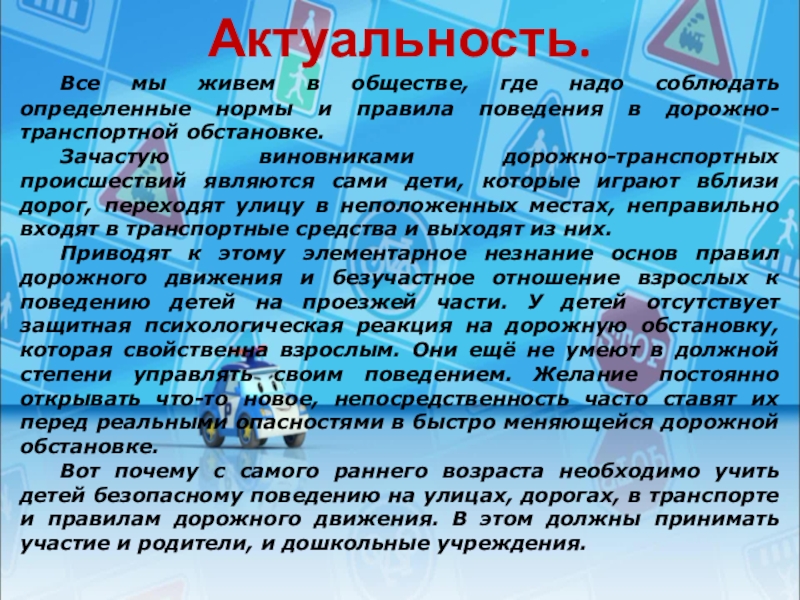 Актуальность.

Все мы живем в обществе, где надо соблюдать определенные нормы и правила поведения в дорожно-транспортной обстановке.

Зачастую виновниками дорожно-транспортных происшествий являются сами дети, которые играют вблизи дорог, переходят улицу в неположенных местах, неправильно входят в транспортные средства и выходят из них.

Приводят к этому элементарное незнание основ правил дорожного движения и безучастное отношение взрослых к поведению детей на проезжей части. У детей отсутствует защитная психологическая реакция на дорожную обстановку, которая свойственна взрослым. Они ещё не умеют в должной степени управлять своим поведением. Желание постоянно открывать что-то новое, непосредственность часто ставят их перед реальными опасностями в быстро меняющейся дорожной обстановке.

Вот почему с самого раннего возраста необходимо учить детей безопасному поведению на улицах, дорогах, в транспорте и правилам дорожного движения. В этом должны принимать участие и родители, и дошкольные учреждения.